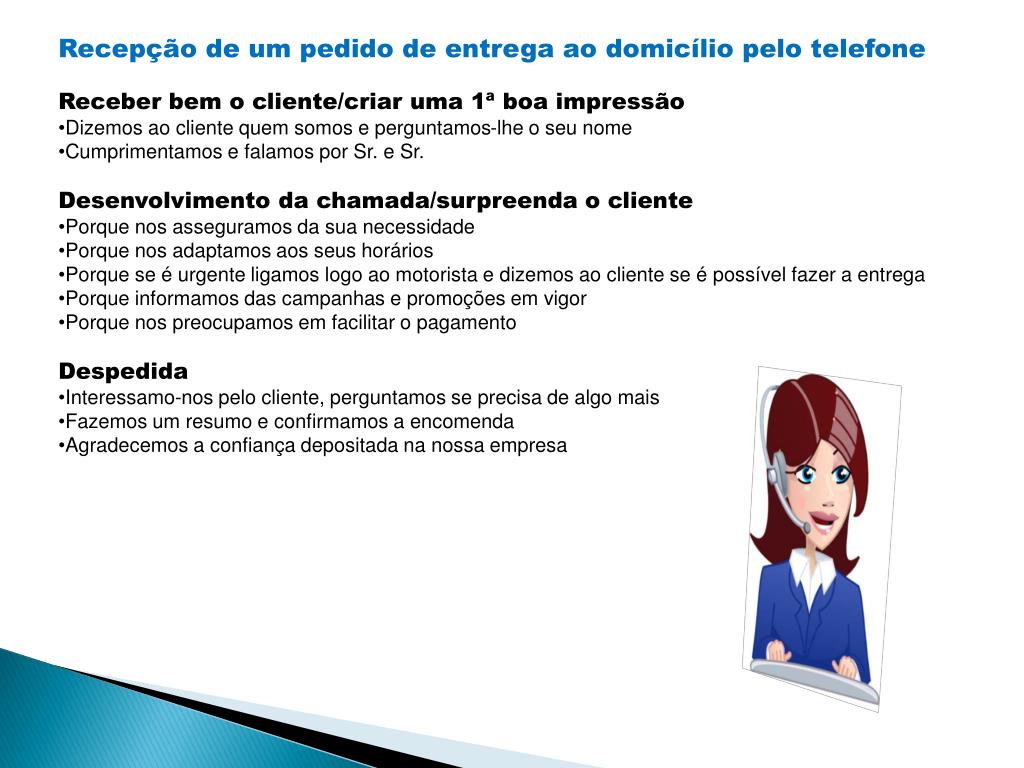 Recepção de um pedido de entrega ao domicílio pelo telefone

Receber bem o cliente/criar uma 1ª boa impressão
•Dizemos ao cliente quem somos e perguntamos-lhe o seu nome
•Cumprimentamos e falamos por Sr. e Sr.

Desenvolvimento da chamada/surpreenda o cliente
•Porque nos asseguramos da sua necessidade
•Porque nos adaptamos aos seus horários
•Porque se é urgente ligamos logo ao motorista e dizemos ao cliente se é possível fazer a entrega
•Porque informamos das campanhas e promoções em vigor
•Porque nos preocupamos em facilitar o pagamento

Despedida
•Interessamo-nos pelo cliente, perguntamos se precisa de algo mais
•Fazemos um resumo e confirmamos a encomenda
•Agradecemos a confiança depositada na nossa empresa